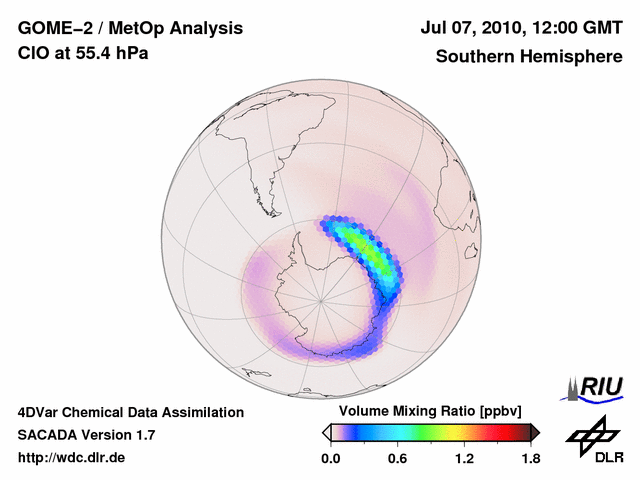 GOME–2 / MetOp Analysis
ClO at 55.4 hPa

Jul 07, 2010, 12:00 GMT
Southern Hemisphere

4DVar Chemical Data Assimilation
SACADA Version 1.7
http://wdc.dlr.de

Volume Mixing Ratio [ppbv]
0.0 0.6 1.2 1.8

RIU

DLR